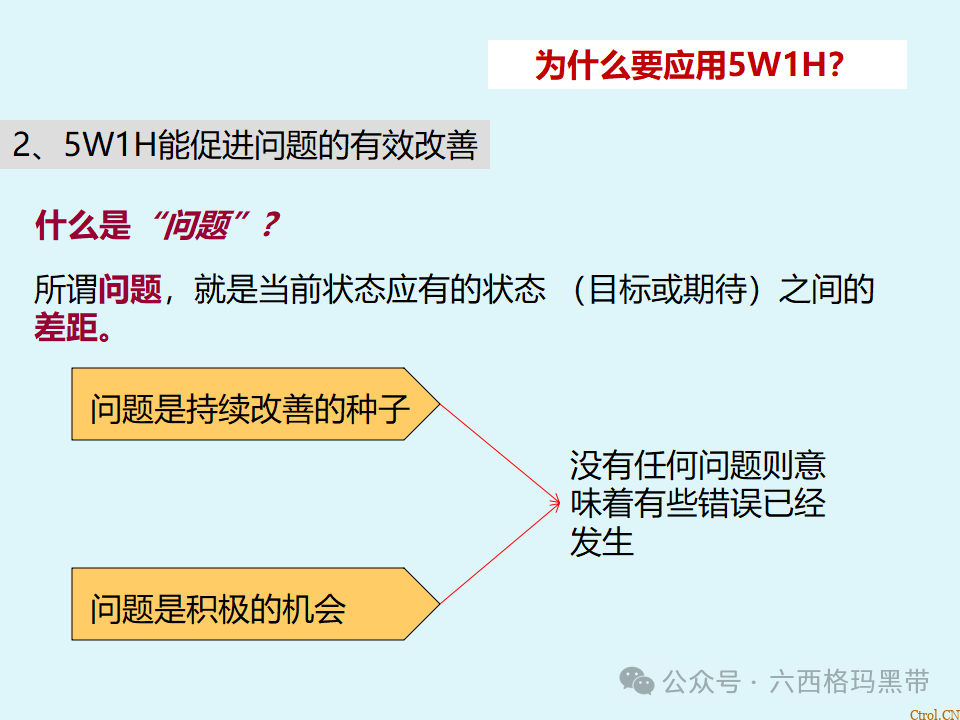 为什么要应用5W1H?

2、5W1H能促进问题的有效改善

什么是“问题”?

所谓问题，就是当前状态应有的状态 （目标或期待）之间的差距。

问题是持续改善的种子

问题是积极的机会

没有任何问题则意味着有些错误已经发生

公众号 · 六西格玛黑带

Ctrol.CN